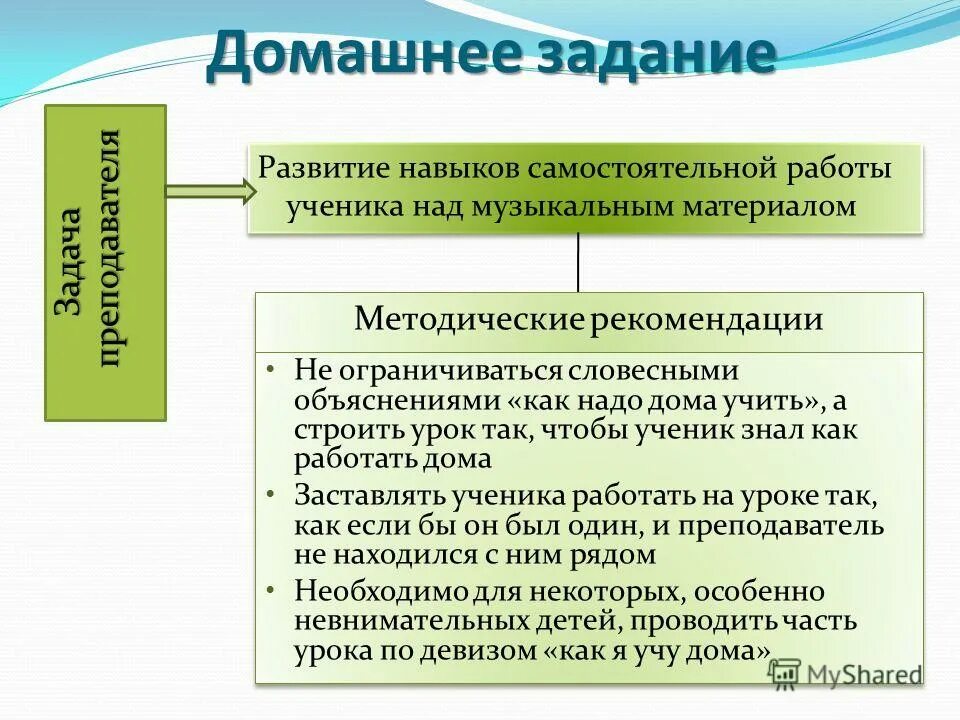 Домашнее задание

Задача преподавателя

Развитие навыков самостоятельной работы ученика над музыкальным материалом

Методические рекомендации

• Не ограничиваться словесными объяснениями «как надо дома учить», а строить урок так, чтобы ученик знал как работать дома
• Заставлять ученика работать на уроке так, как если бы он был один, и преподаватель не находился с ним рядом
• Необходимо для некоторых, особенно невнимательных детей, проводить часть урока по девизом «как я учу дома»

MyShared